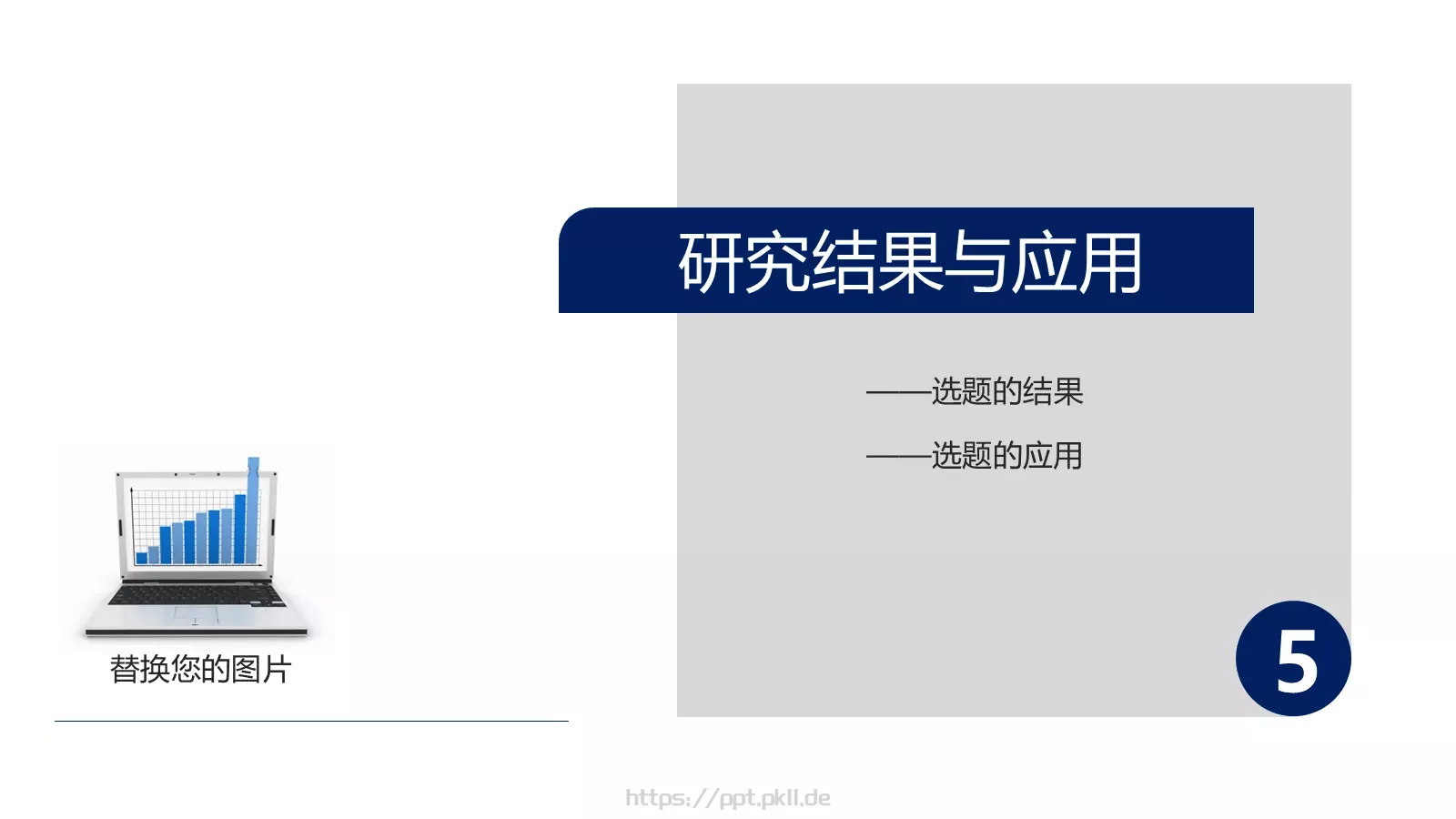 研究结果与应用

——选题的结果

——选题的应用

替换您的图片

5

https://ppt.pkll.de